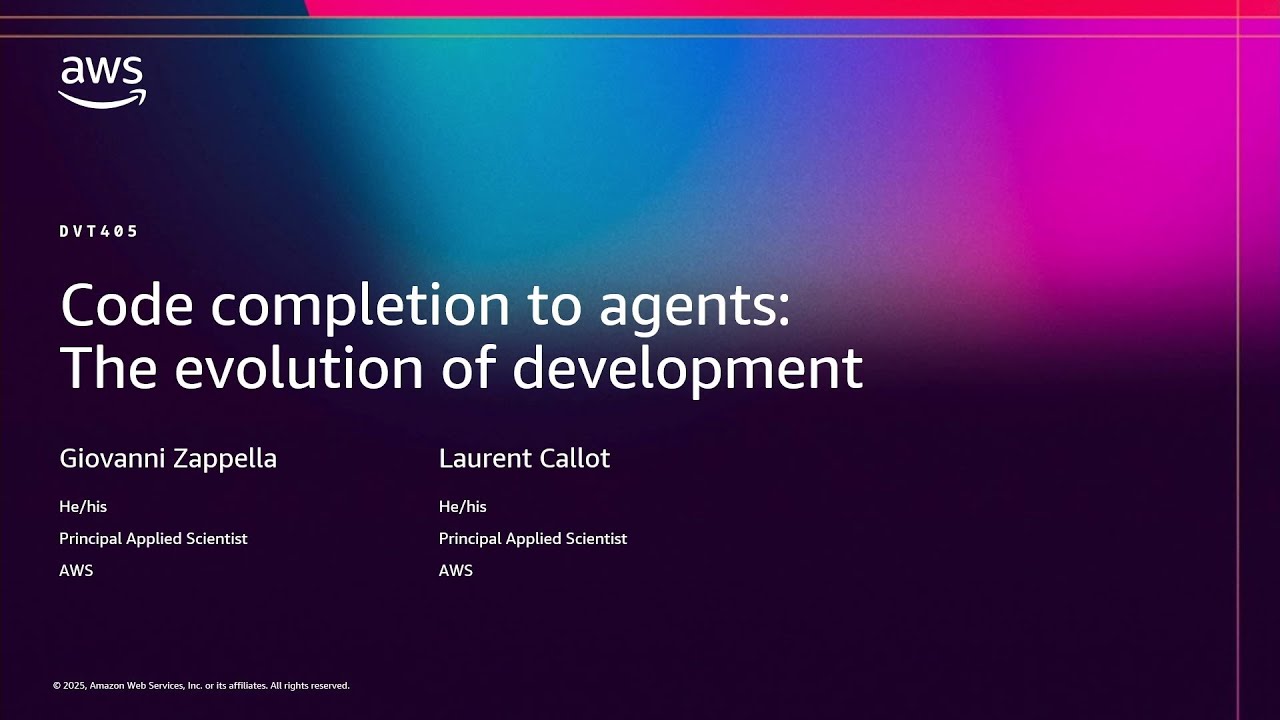 aws

DVT405

Code completion to agents: The evolution of development

Giovanni Zappella

He/his

Principal Applied Scientist

AWS

Laurent Callot

He/his

Principal Applied Scientist

AWS

© 2025, Amazon Web Services, Inc. or its affiliates. All rights reserved.